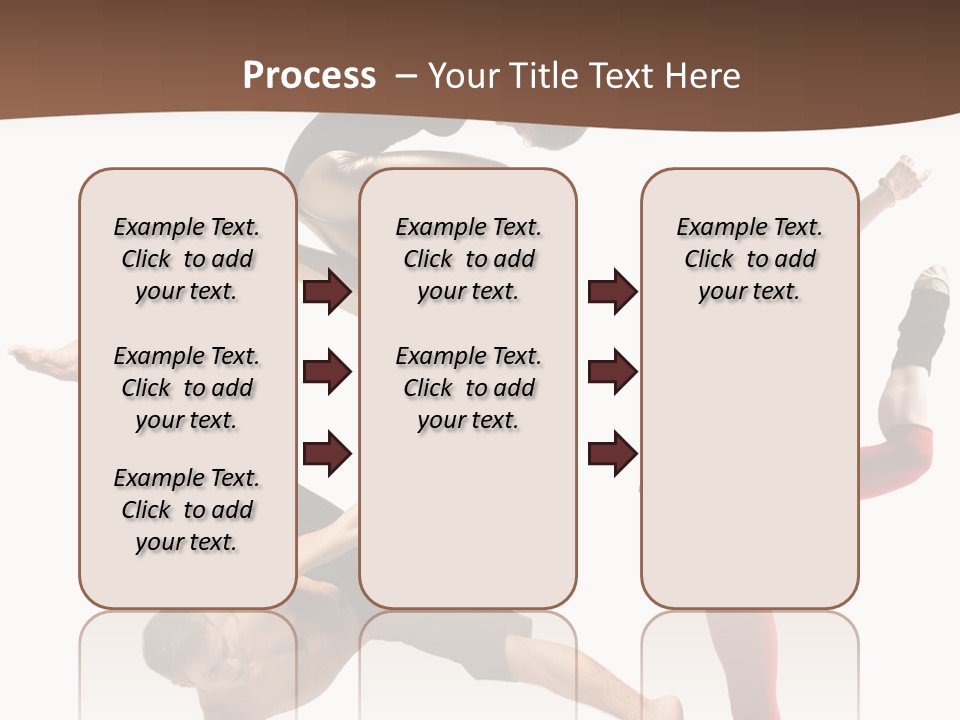 Process – Your Title Text Here

Example Text. Click to add your text.

Example Text. Click to add your text.

Example Text. Click to add your text.

Example Text. Click to add your text.

Example Text. Click to add your text.

Example Text. Click to add your text.